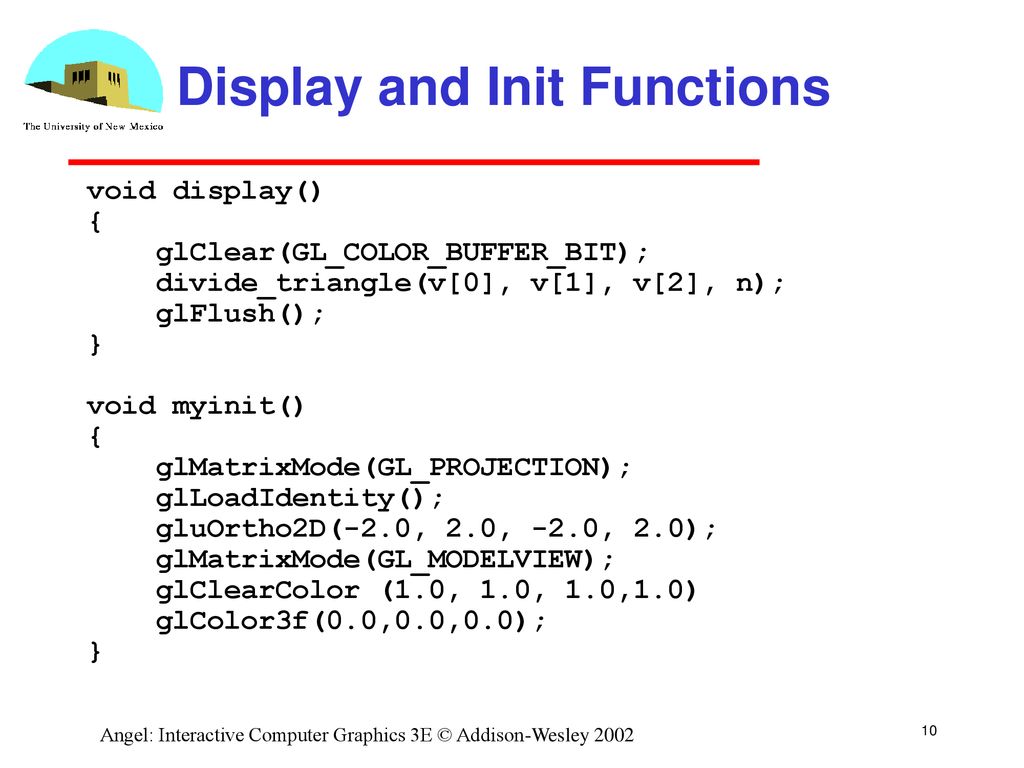 The University of New Mexico

Display and Init Functions

void display()
{
    glClear(GL_COLOR_BUFFER_BIT);
    divide_triangle(v[0], v[1], v[2], n);
    glFlush();
}

void myinit()
{
    glMatrixMode(GL_PROJECTION);
    glLoadIdentity();
    gluOrtho2D(-2.0, 2.0, -2.0, 2.0);
    glMatrixMode(GL_MODELVIEW);
    glClearColor (1.0, 1.0, 1.0,1.0)
    glColor3f(0.0,0.0,0.0);
}

Angel: Interactive Computer Graphics 3E © Addison-Wesley 2002

10